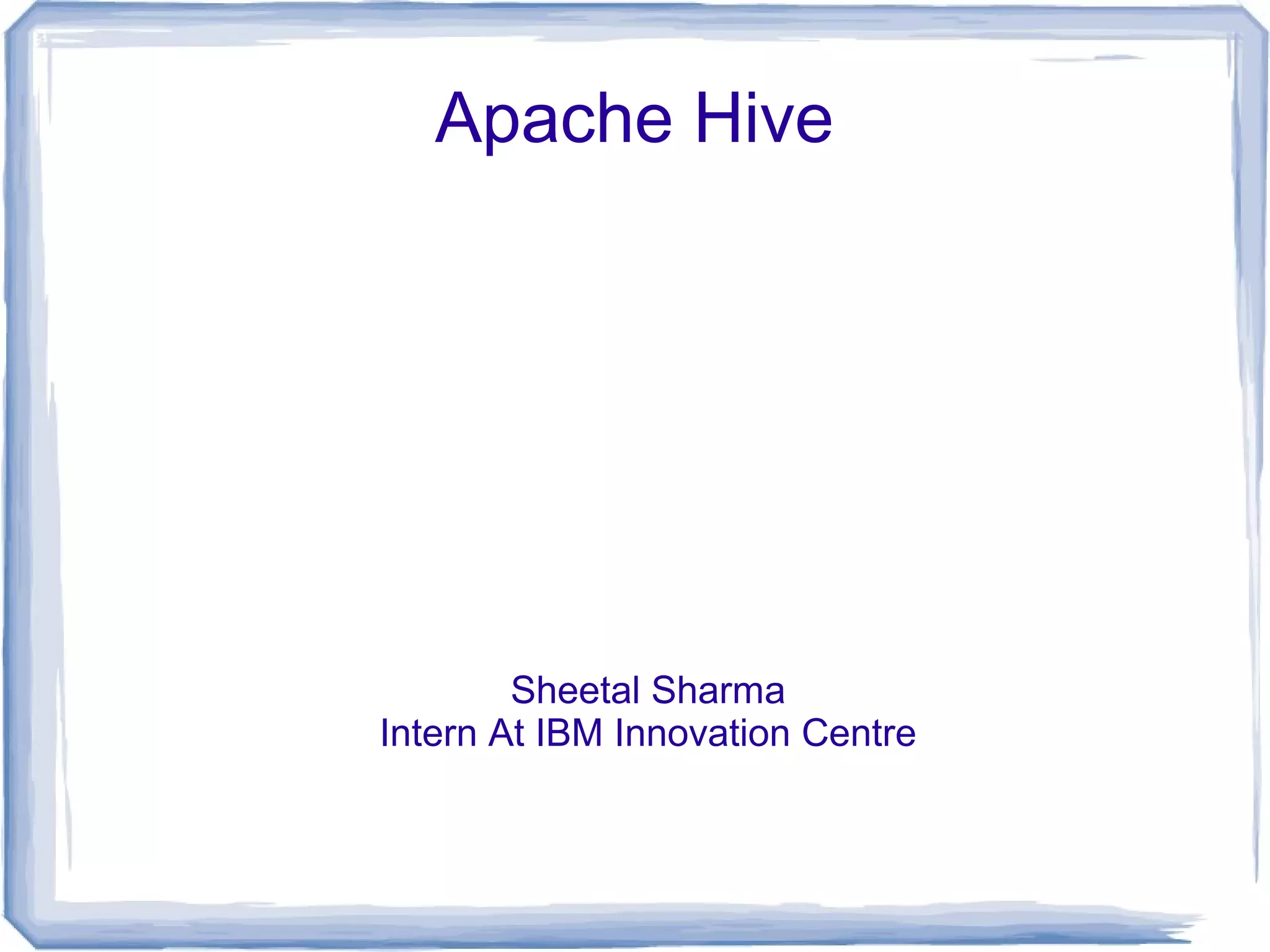 Apache Hive

Sheetal Sharma
Intern At IBM Innovation Centre